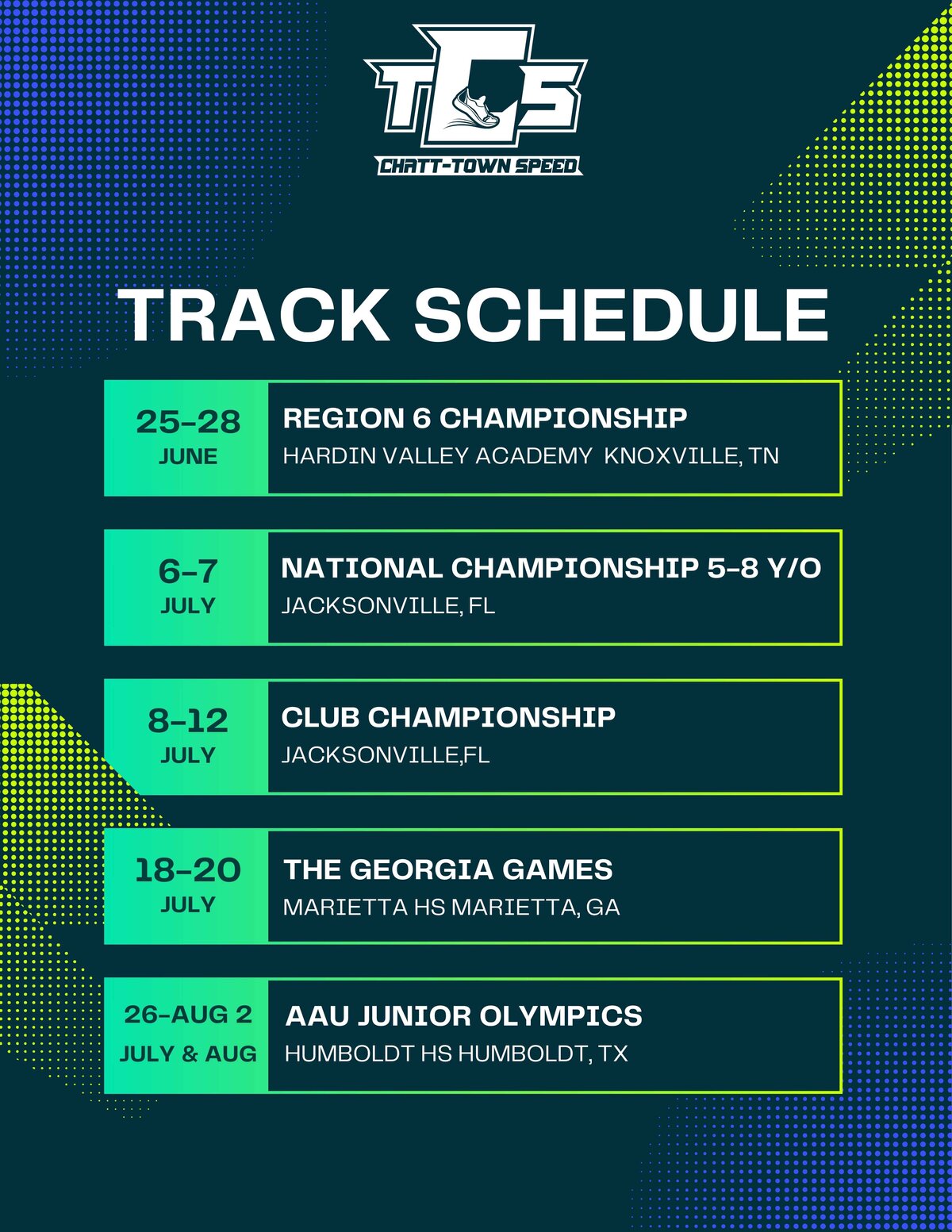 TCS
CHATT-TOWN SPEED

TRACK SCHEDULE

25-28
JUNE

REGION 6 CHAMPIONSHIP
HARDIN VALLEY ACADEMY KNOXVILLE, TN

6-7
JULY

NATIONAL CHAMPIONSHIP 5-8 Y/O
JACKSONVILLE, FL

8-12
JULY

CLUB CHAMPIONSHIP
JACKSONVILLE,FL

18-20
JULY

THE GEORGIA GAMES
MARIETTA HS MARIETTA, GA

26-AUG 2
JULY & AUG

AAU JUNIOR OLYMPICS
HUMBOLDT HS HUMBOLDT, TX